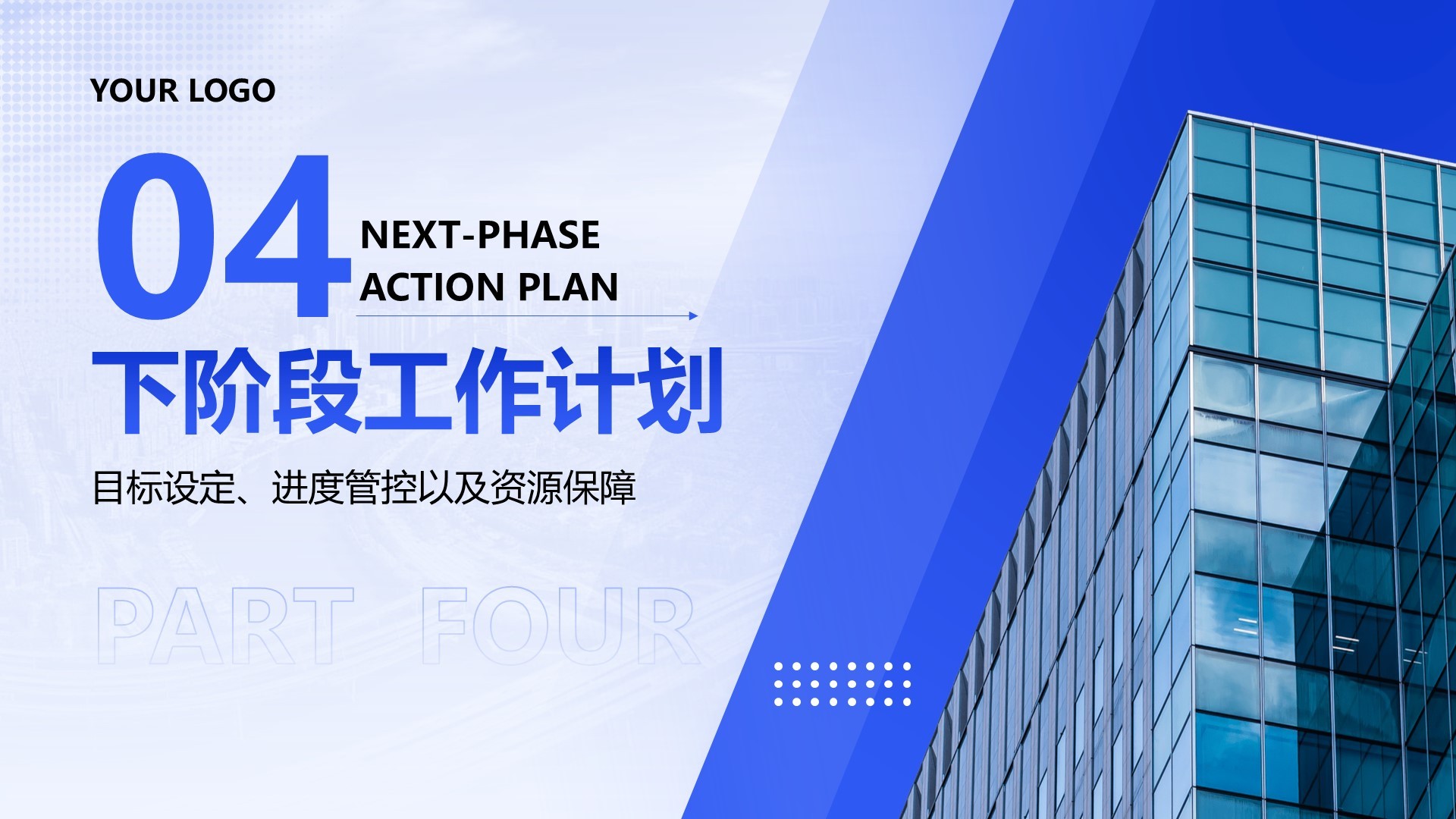 YOUR LOGO

04

NEXT-PHASE ACTION PLAN

下阶段工作计划

目标设定、进度管控以及资源保障

PART FOUR